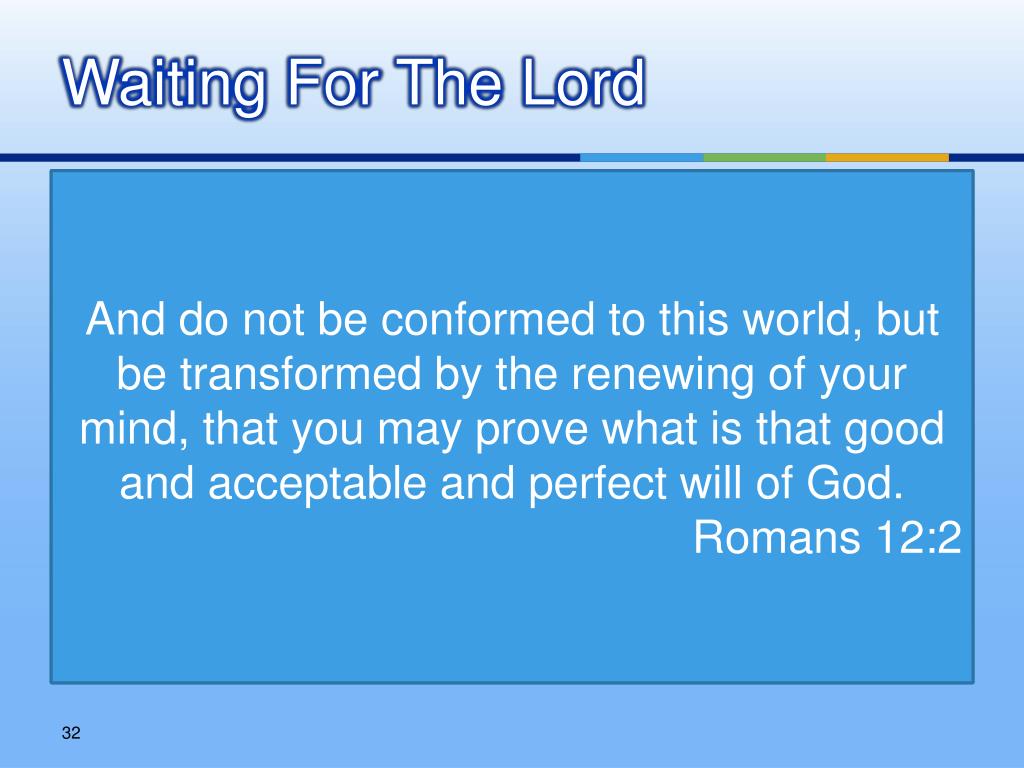 Waiting For The Lord

And do not be conformed to this world, but be transformed by the renewing of your mind, that you may prove what is that good and acceptable and perfect will of God.
Romans 12:2

32